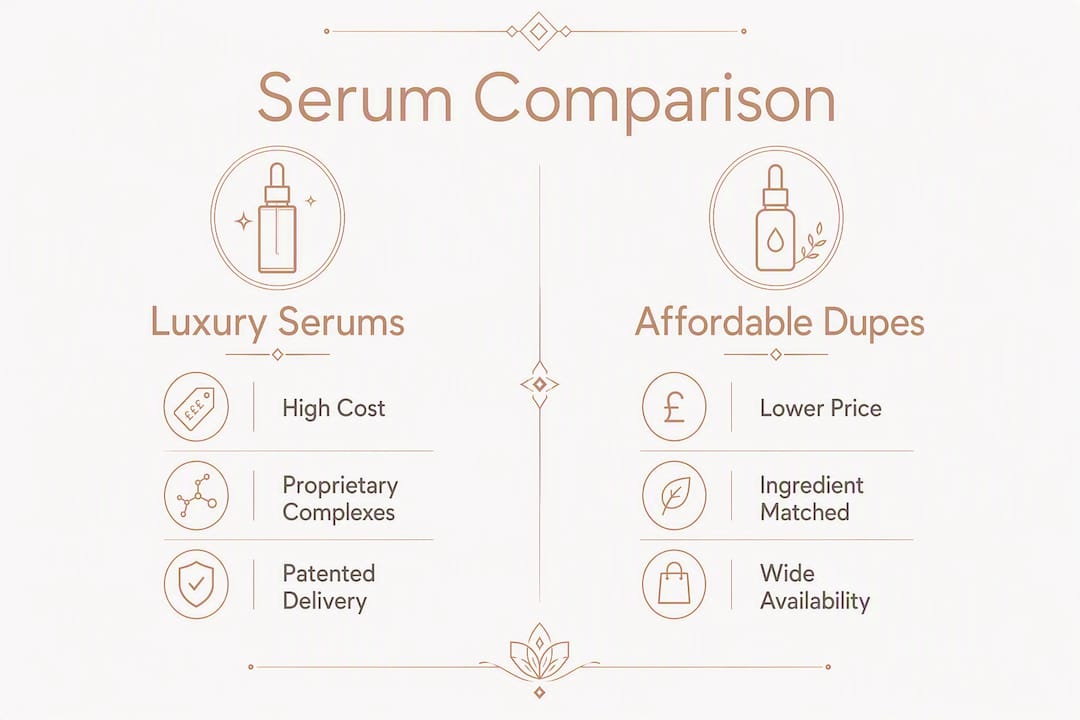 Serum Comparison

Luxury Serums

£££

High Cost

Proprietary Complexes

Patented Delivery

Affordable Dupes

£

Lower Price

Ingredient Matched

Wide Availability